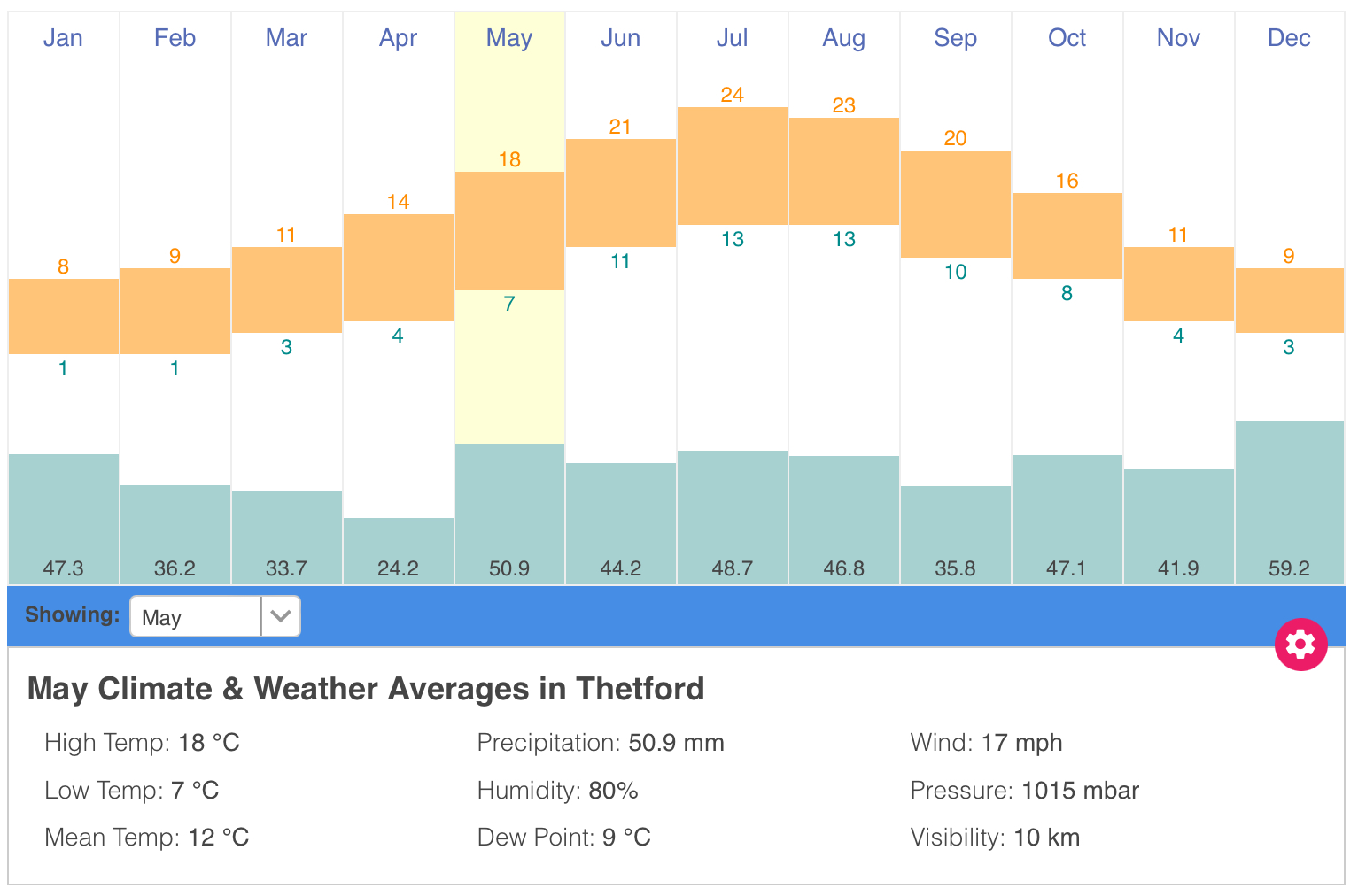 | Jan | Feb | Mar | Apr | May | Jun | Jul | Aug | Sep | Oct | Nov | Dec |
|---|---|---|---|---|---|---|---|---|---|---|---|
| 8 | 9 | 11 | 14 | 18 | 21 | 24 | 23 | 20 | 16 | 11 | 9 |
| 1 | 1 | 3 | 4 | 7 | 11 | 13 | 13 | 10 | 8 | 4 | 3 |
| 47.3 | 36.2 | 33.7 | 24.2 | 50.9 | 44.2 | 48.7 | 46.8 | 35.8 | 47.1 | 41.9 | 59.2 |

Showing: May

May Climate & Weather Averages in Thetford

High Temp: 18 °C
Low Temp: 7 °C
Mean Temp: 12 °C

Precipitation: 50.9 mm
Humidity: 80%
Dew Point: 9 °C

Wind: 17 mph
Pressure: 1015 mbar
Visibility: 10 km